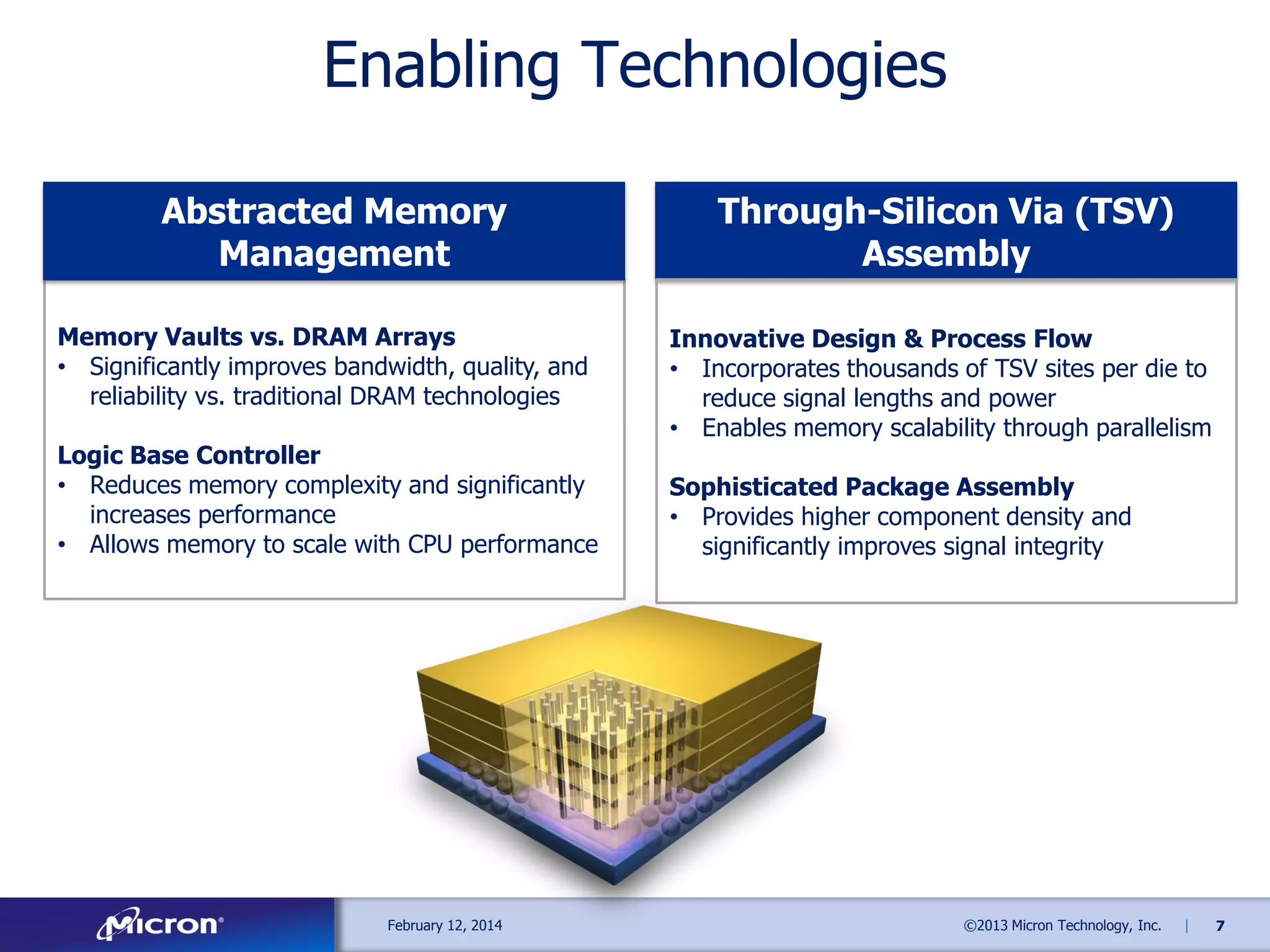 Enabling Technologies

Abstracted Memory Management

Memory Vaults vs. DRAM Arrays
• Significantly improves bandwidth, quality, and reliability vs. traditional DRAM technologies

Logic Base Controller
• Reduces memory complexity and significantly increases performance
• Allows memory to scale with CPU performance

Through-Silicon Via (TSV) Assembly

Innovative Design & Process Flow
• Incorporates thousands of TSV sites per die to reduce signal lengths and power
• Enables memory scalability through parallelism

Sophisticated Package Assembly
• Provides higher component density and significantly improves signal integrity

Micron®

February 12, 2014

©2013 Micron Technology, Inc. | 7